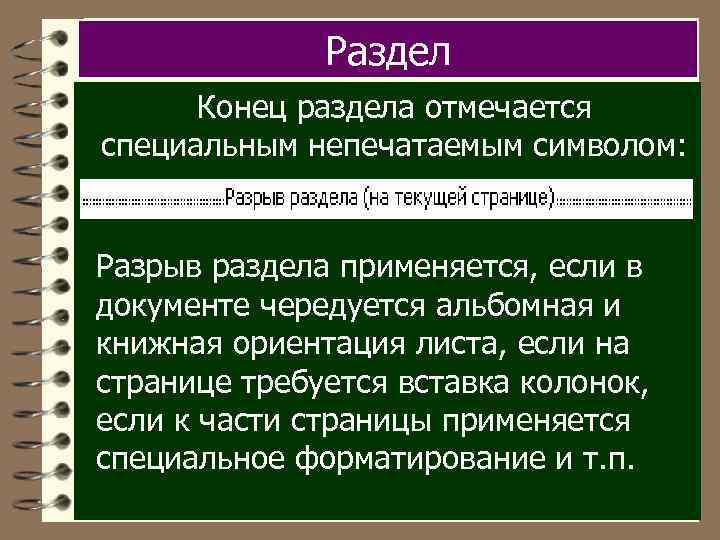 Раздел

Конец раздела отмечается специальным непечатаемым символом:

Разрыв раздела (на текущей странице)

Разрыв раздела применяется, если в документе чередуется альбомная и книжная ориентация листа, если на странице требуется вставка колонок, если к части страницы применяется специальное форматирование и т.п.